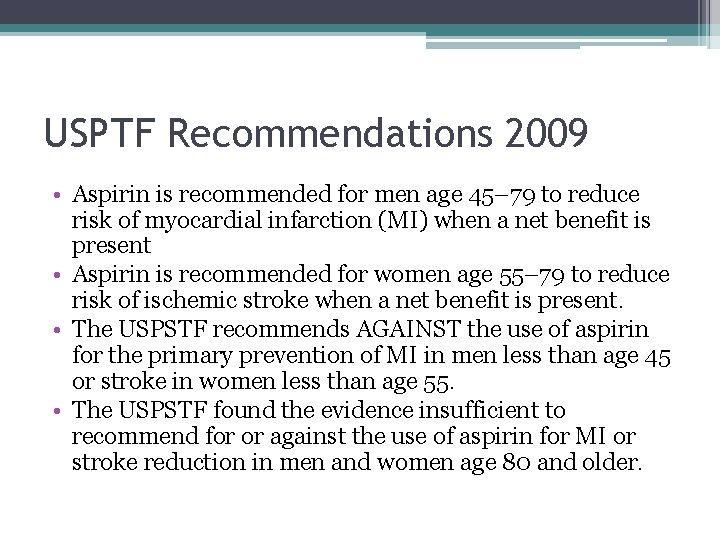 USPTF Recommendations 2009

• Aspirin is recommended for men age 45–79 to reduce risk of myocardial infarction (MI) when a net benefit is present
• Aspirin is recommended for women age 55–79 to reduce risk of ischemic stroke when a net benefit is present.
• The USPSTF recommends AGAINST the use of aspirin for the primary prevention of MI in men less than age 45 or stroke in women less than age 55.
• The USPSTF found the evidence insufficient to recommend for or against the use of aspirin for MI or stroke reduction in men and women age 80 and older.